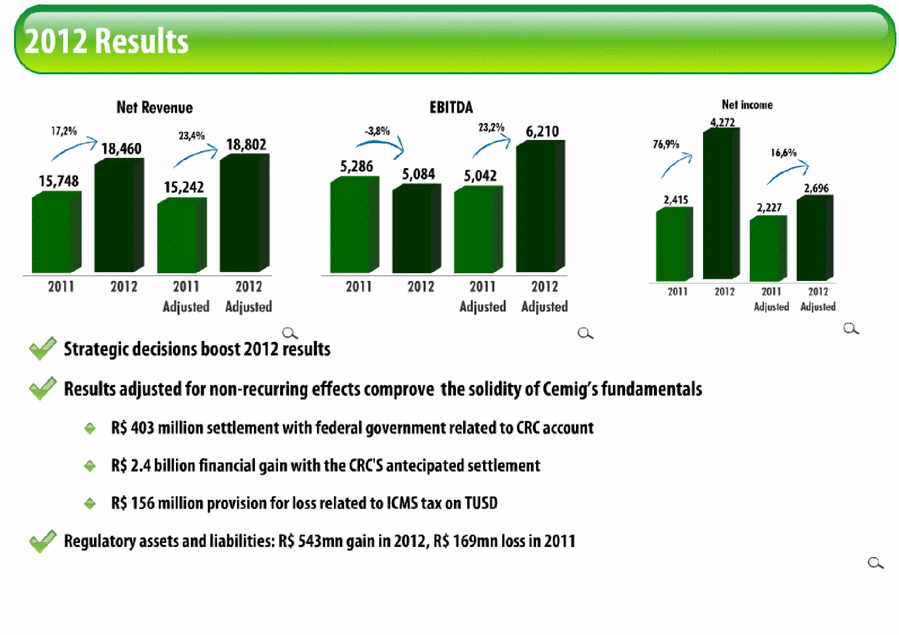 2012 Results

Net Revenue

17,2%
23,4%
15,748
18,460
15,242
18,802
2011
2012
2011 Adjusted
2012 Adjusted

EBITDA

-3,8%
23,2%
5,286
5,084
5,042
6,210
2011
2012
2011 Adjusted
2012 Adjusted

Net income

76,9%
16,6%
2,415
4,272
2,227
2,696
2011
2012
2011 Adjusted
2012 Adjusted

Strategic decisions boost 2012 results

Results adjusted for non-recurring effects comprove the solidity of Cemig's fundamentals

R$ 403 million settlement with federal government related to CRC account

R$ 2.4 billion financial gain with the CRC'S antecipated settlement

R$ 156 million provision for loss related to ICMS tax on TUSD

Regulatory assets and liabilities: R$ 543mn gain in 2012, R$ 169mn loss in 2011